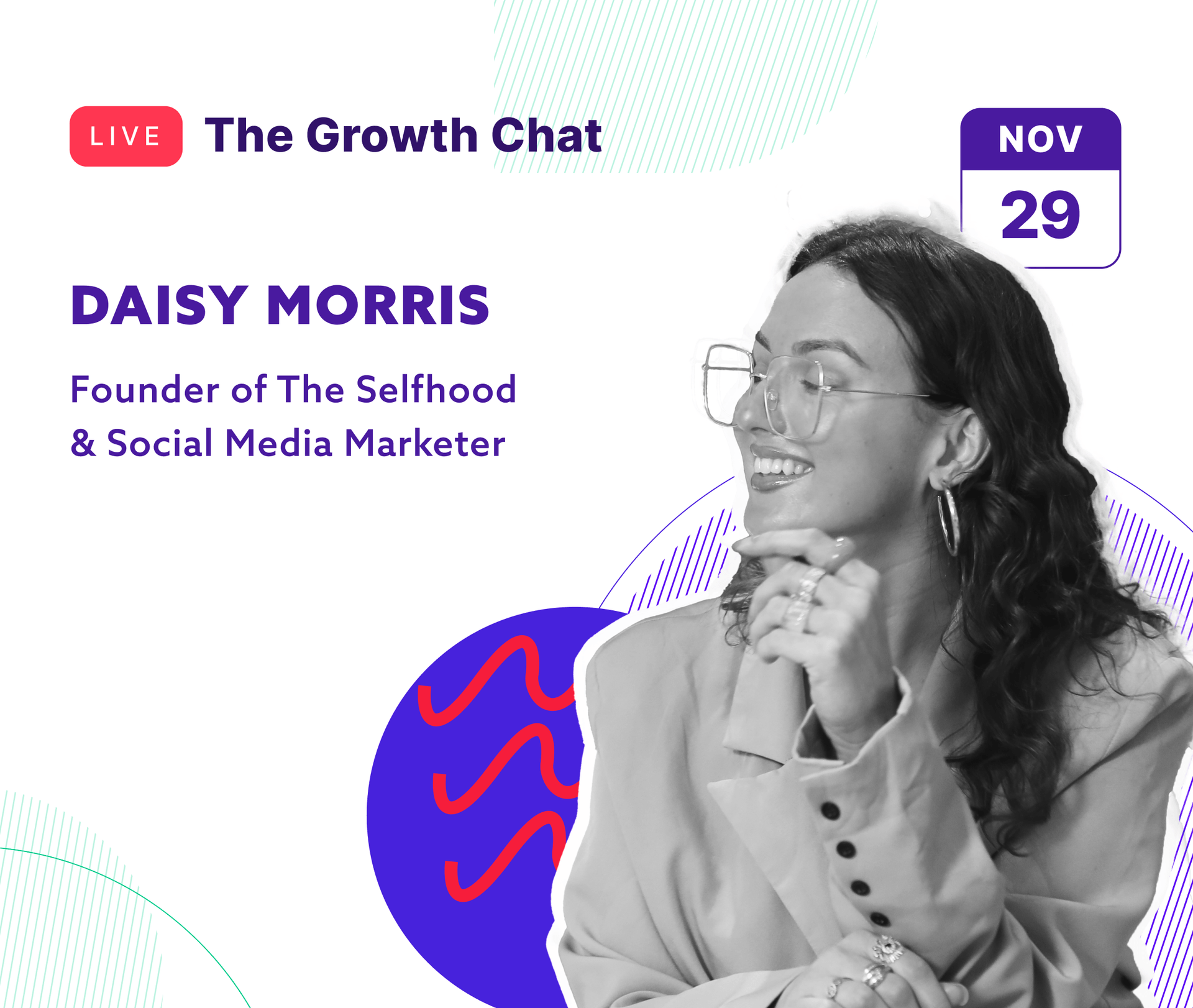 LIVE The Growth Chat

NOV
29

DAISY MORRIS

Founder of The Selfhood & Social Media Marketer